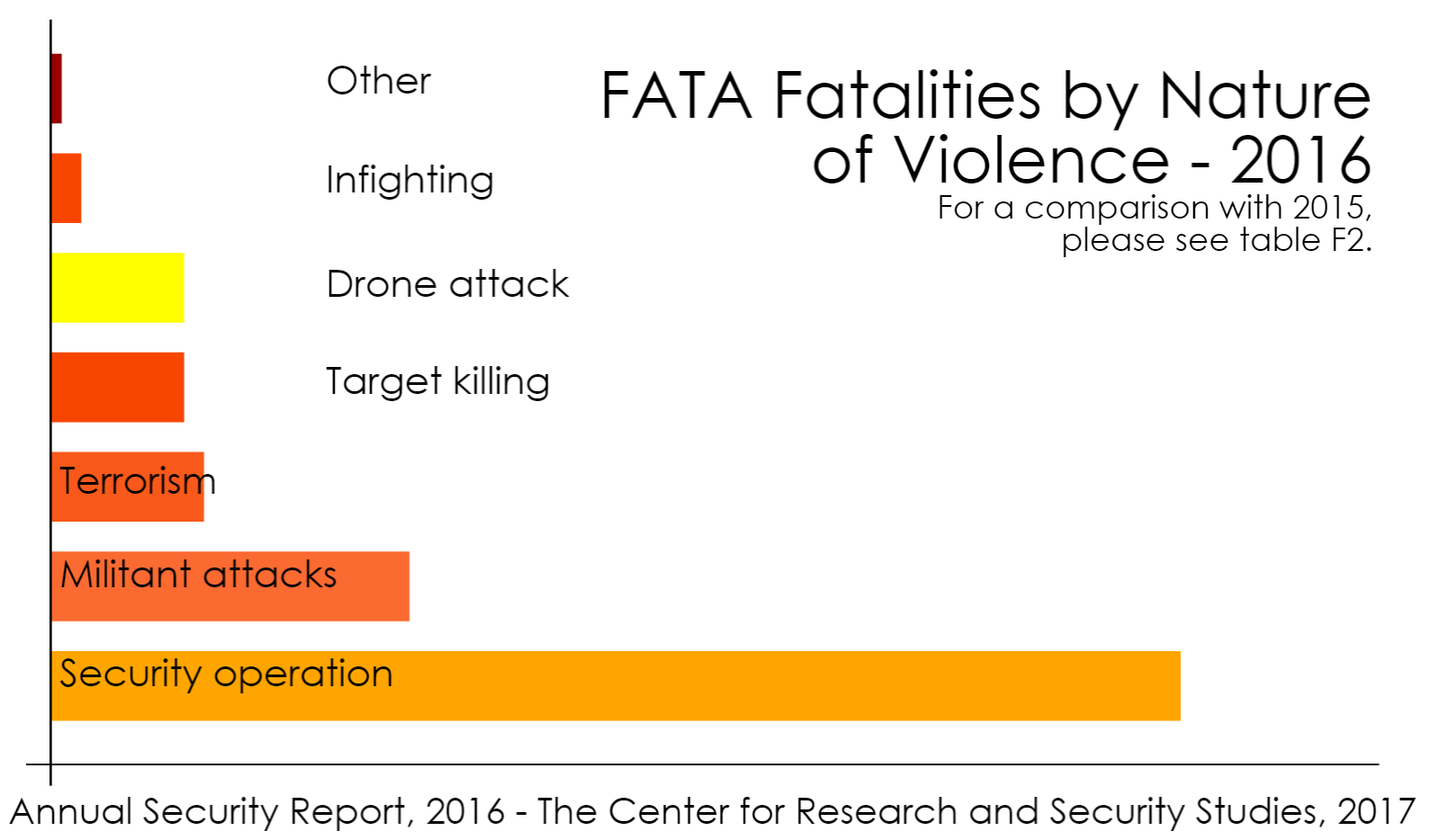 FATA Fatalities by Nature of Violence - 2016
For a comparison with 2015, please see table F2.

Other

Infighting

Drone attack

Target killing

Terrorism

Militant attacks

Security operation

Annual Security Report, 2016 - The Center for Research and Security Studies, 2017